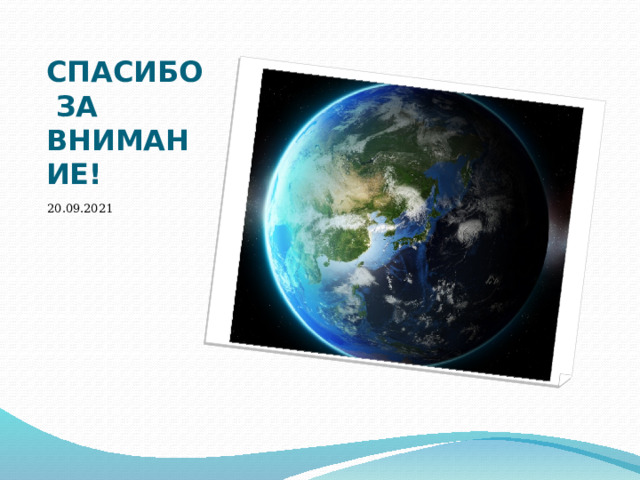 СПАСИБО ЗА ВНИМАНИЕ!

20.09.2021